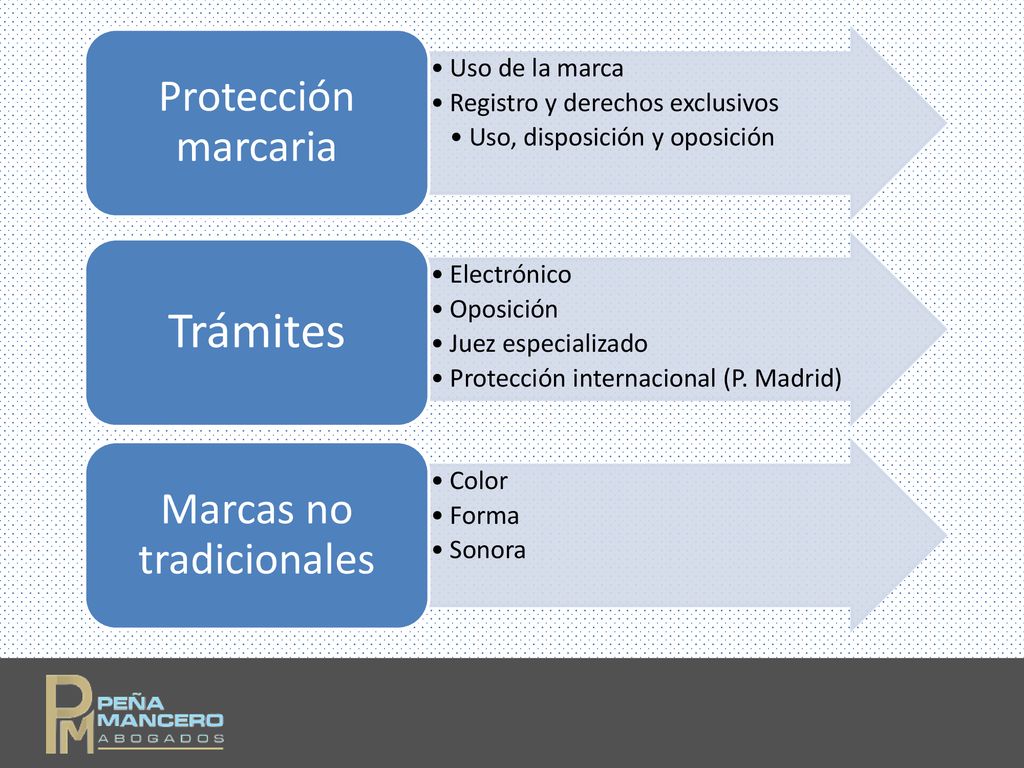 Protección marcaria

• Uso de la marca
• Registro y derechos exclusivos
• Uso, disposición y oposición

Trámites

• Electrónico
• Oposición
• Juez especializado
• Protección internacional (P. Madrid)

Marcas no tradicionales

• Color
• Forma
• Sonora

PM PEÑA MANCERO ABOGADOS